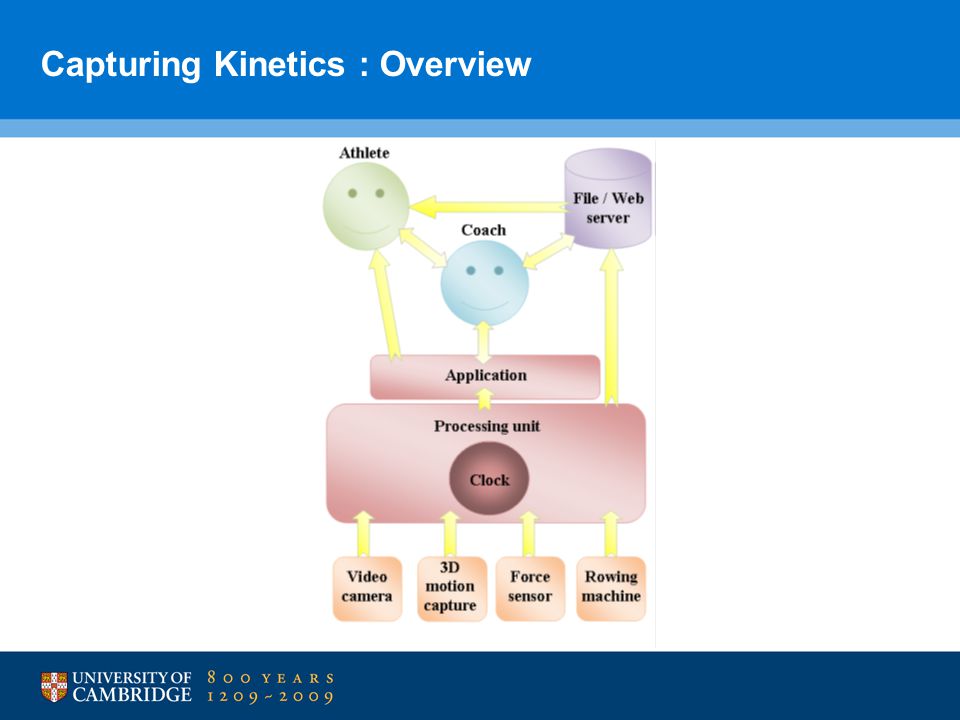 Capturing Kinetics : Overview

Athlete

File / Web server

Coach

Application

Processing unit

Clock

Video camera

3D motion capture

Force sensor

Rowing machine

UNIVERSITY OF CAMBRIDGE 800 YEARS 1209 ~ 2009